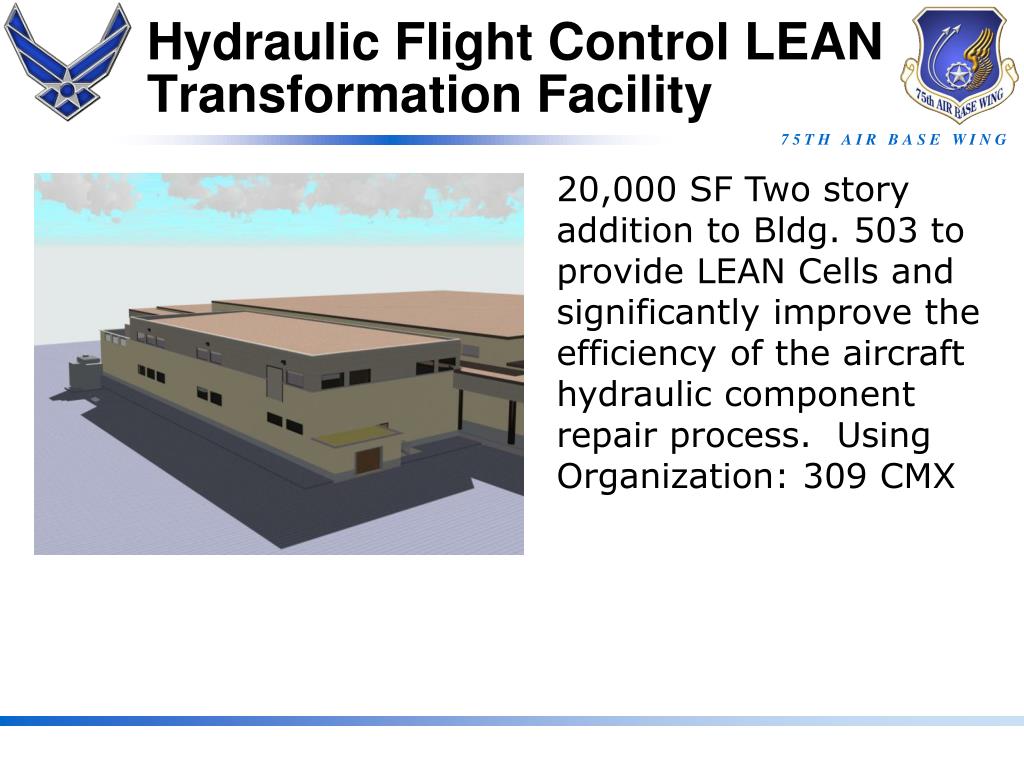 Hydraulic Flight Control LEAN Transformation Facility

75th AIR BASE WING

75TH AIR BASE WING

20,000 SF Two story addition to Bldg. 503 to provide LEAN Cells and significantly improve the efficiency of the aircraft hydraulic component repair process. Using Organization: 309 CMX